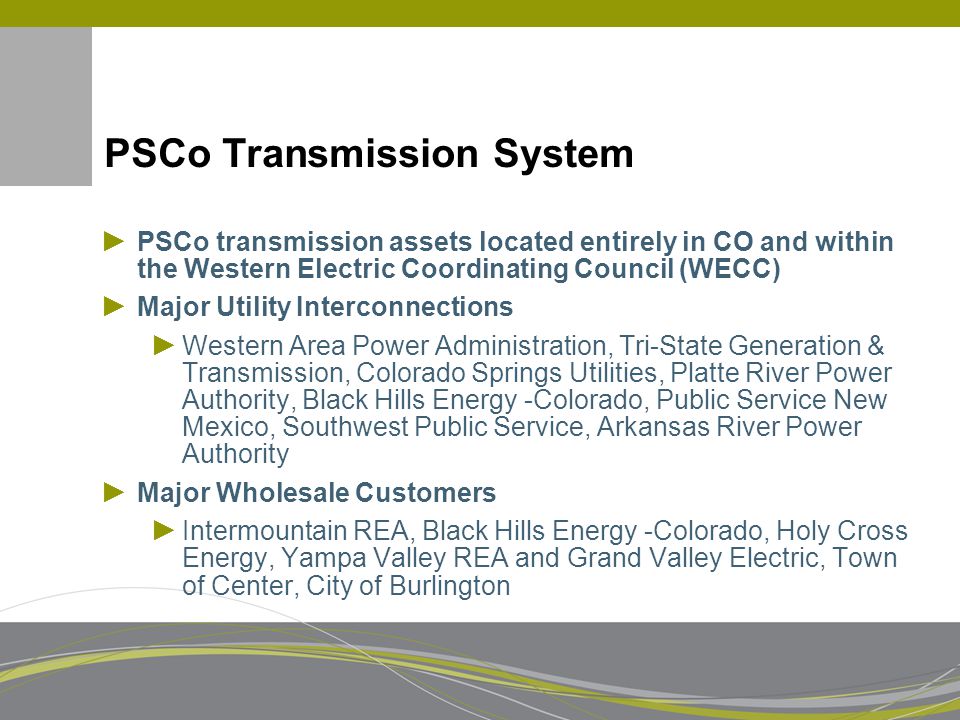 PSCo Transmission System

► PSCo transmission assets located entirely in CO and within the Western Electric Coordinating Council (WECC)

► Major Utility Interconnections

► Western Area Power Administration, Tri-State Generation & Transmission, Colorado Springs Utilities, Platte River Power Authority, Black Hills Energy -Colorado, Public Service New Mexico, Southwest Public Service, Arkansas River Power Authority

► Major Wholesale Customers

► Intermountain REA, Black Hills Energy -Colorado, Holy Cross Energy, Yampa Valley REA and Grand Valley Electric, Town of Center, City of Burlington